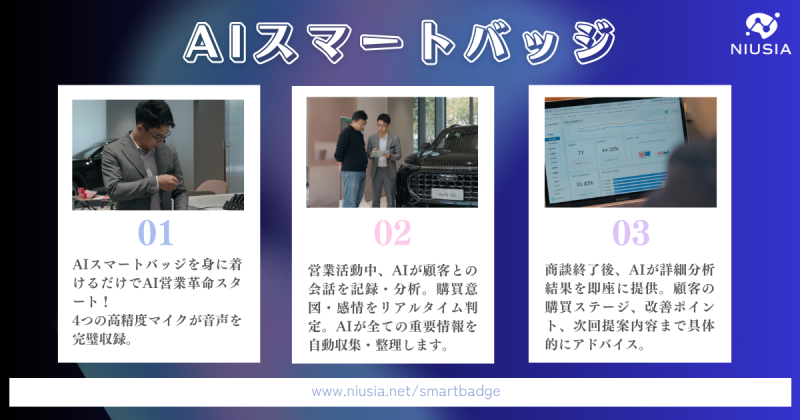 AIスマートバッジ

NIUSIA

01

AIスマートバッジを身に着けるだけでAI営業革命スタート！
4つの高精度マイクが音声を完璧収録。

02

営業活動中、AIが顧客との会話を記録・分析。購買意図・感情をリアルタイム判定。AIが全ての重要情報を自動収集・整理します。

03

商談終了後、AIが詳細分析結果を即座に提供。顧客の購買ステージ、改善ポイント、次回提案内容まで具体的にアドバイス。

www.niusia.net/smartbadge